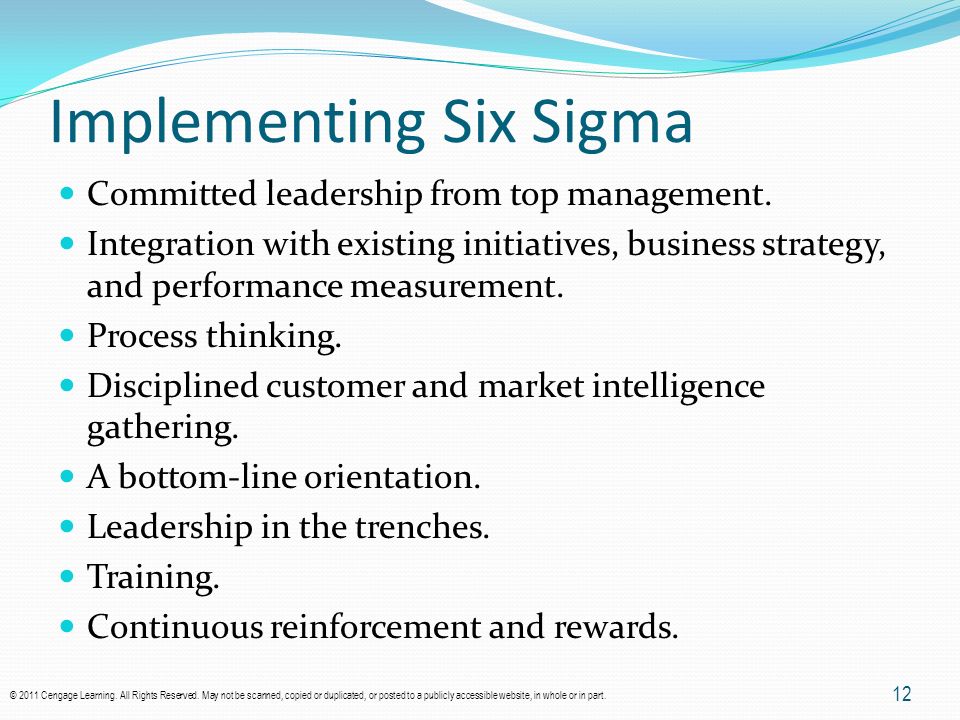 Implementing Six Sigma

- Committed leadership from top management.
- Integration with existing initiatives, business strategy, and performance measurement.
- Process thinking.
- Disciplined customer and market intelligence gathering.
- A bottom-line orientation.
- Leadership in the trenches.
- Training.
- Continuous reinforcement and rewards.

© 2011 Cengage Learning. All Rights Reserved. May not be scanned, copied or duplicated, or posted to a publicly accessible website, in whole or in part.

12